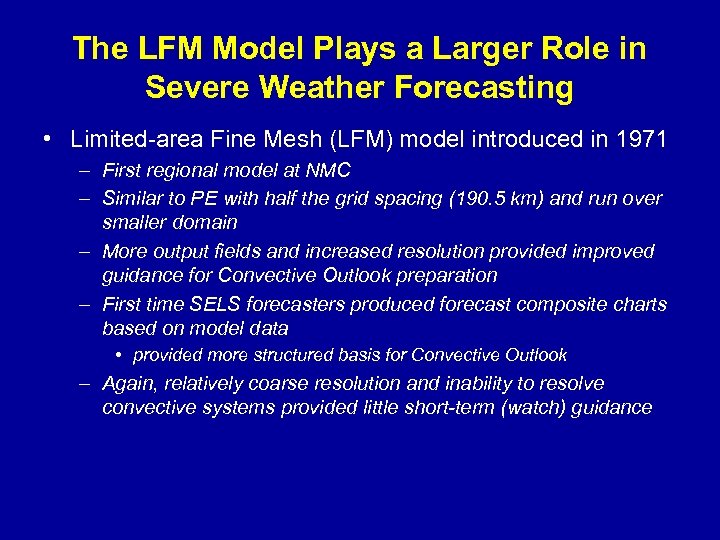 The LFM Model Plays a Larger Role in Severe Weather Forecasting

• Limited-area Fine Mesh (LFM) model introduced in 1971
– First regional model at NMC
– Similar to PE with half the grid spacing (190.5 km) and run over smaller domain
– More output fields and increased resolution provided improved guidance for Convective Outlook preparation
– First time SELS forecasters produced forecast composite charts based on model data
• provided more structured basis for Convective Outlook
– Again, relatively coarse resolution and inability to resolve convective systems provided little short-term (watch) guidance